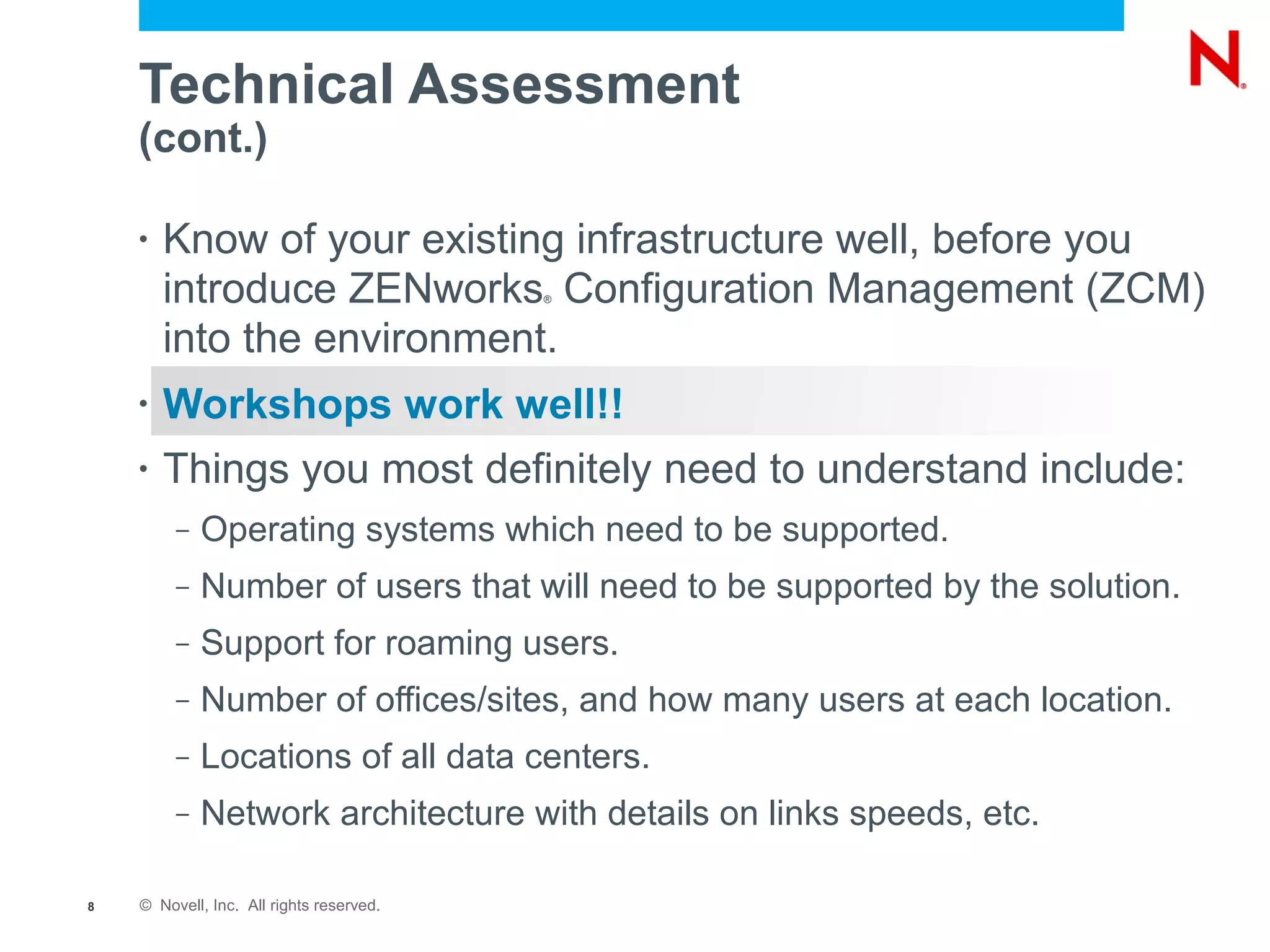 N®

Technical Assessment
(cont.)

• Know of your existing infrastructure well, before you introduce ZENworks® Configuration Management (ZCM) into the environment.

• Workshops work well!!

• Things you most definitely need to understand include:
– Operating systems which need to be supported.
– Number of users that will need to be supported by the solution.
– Support for roaming users.
– Number of offices/sites, and how many users at each location.
– Locations of all data centers.
– Network architecture with details on links speeds, etc.

8 © Novell, Inc. All rights reserved.